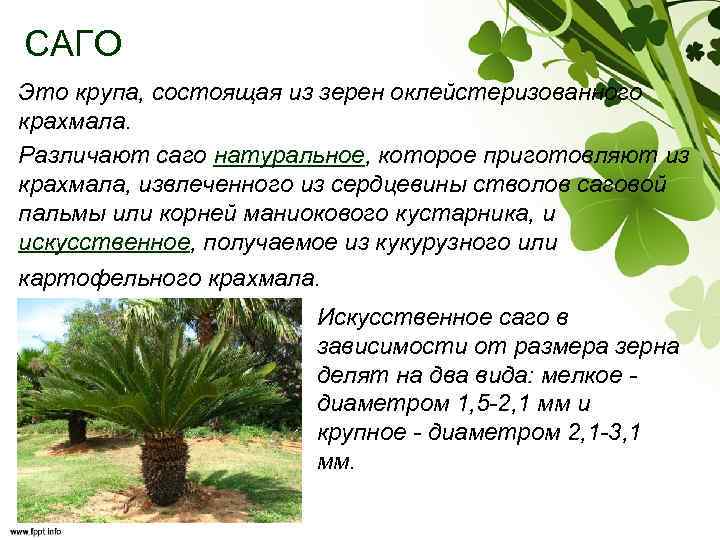 САГО

Это крупа, состоящая из зерен оклейстеризованного крахмала.

Различают саго натуральное, которое приготовляют из крахмала, извлеченного из сердцевины стволов саговой пальмы или корней маниокового кустарника, и искусственное, получаемое из кукурузного или картофельного крахмала.

Искусственное саго в зависимости от размера зерна делят на два вида: мелкое - диаметром 1,5-2,1 мм и крупное - диаметром 2,1-3,1 мм.

www.fppt.info